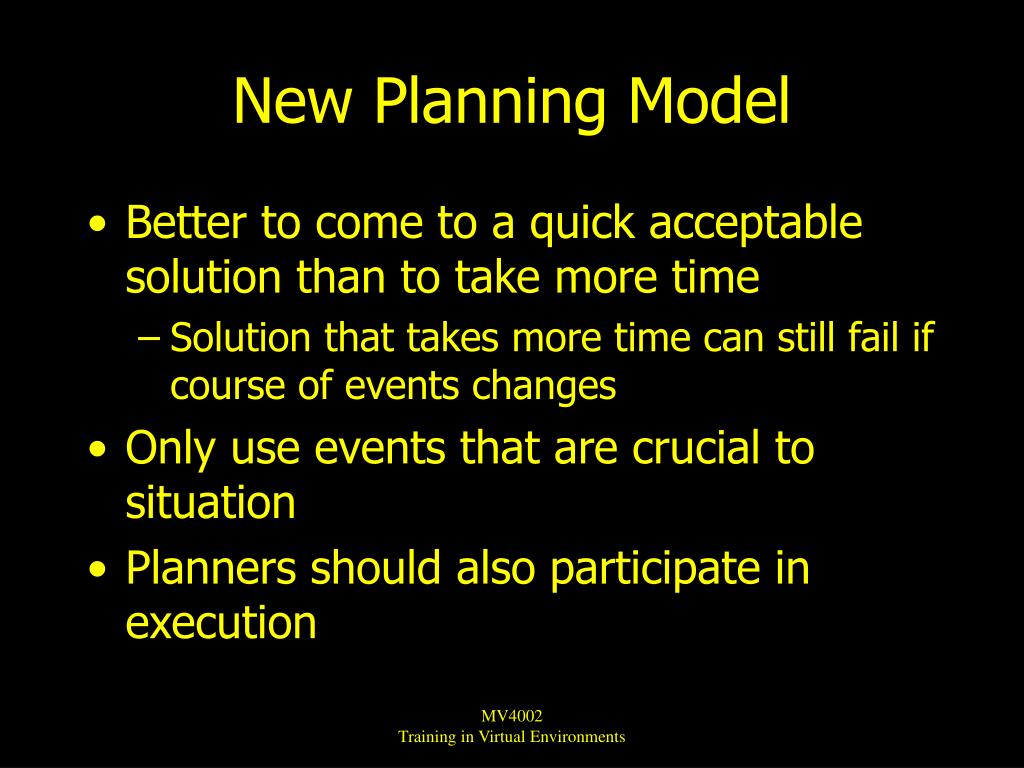 New Planning Model

• Better to come to a quick acceptable solution than to take more time
– Solution that takes more time can still fail if course of events changes
• Only use events that are crucial to situation
• Planners should also participate in execution

MV4002
Training in Virtual Environments